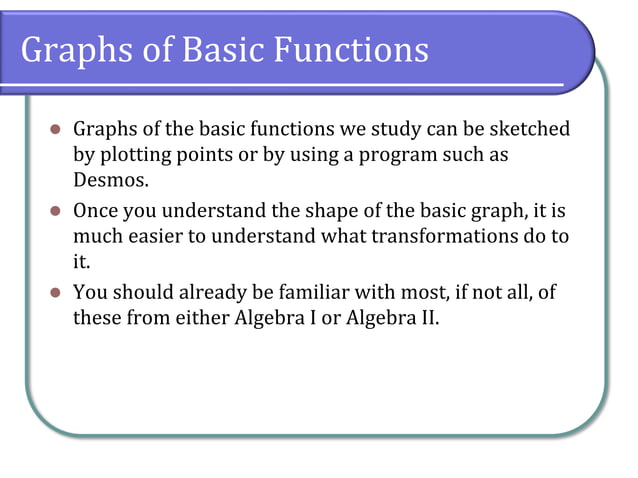 Graphs of Basic Functions

- Graphs of the basic functions we study can be sketched by plotting points or by using a program such as Desmos.
- Once you understand the shape of the basic graph, it is much easier to understand what transformations do to it.
- You should already be familiar with most, if not all, of these from either Algebra I or Algebra II.